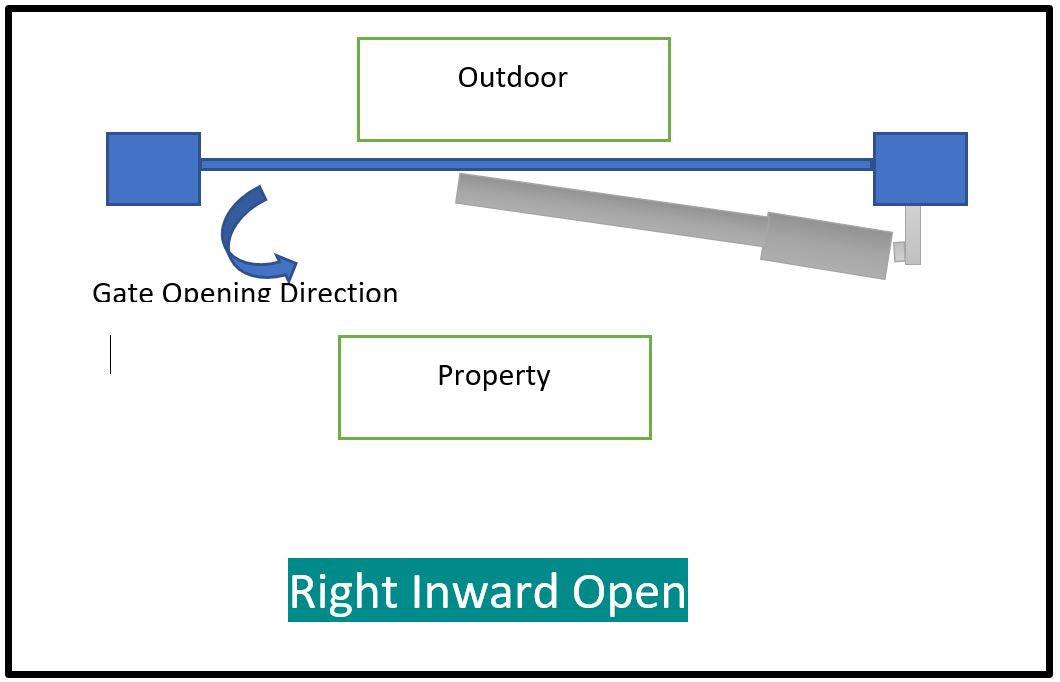 Outdoor

Gate Opening Direction

Property

Right Inward Open